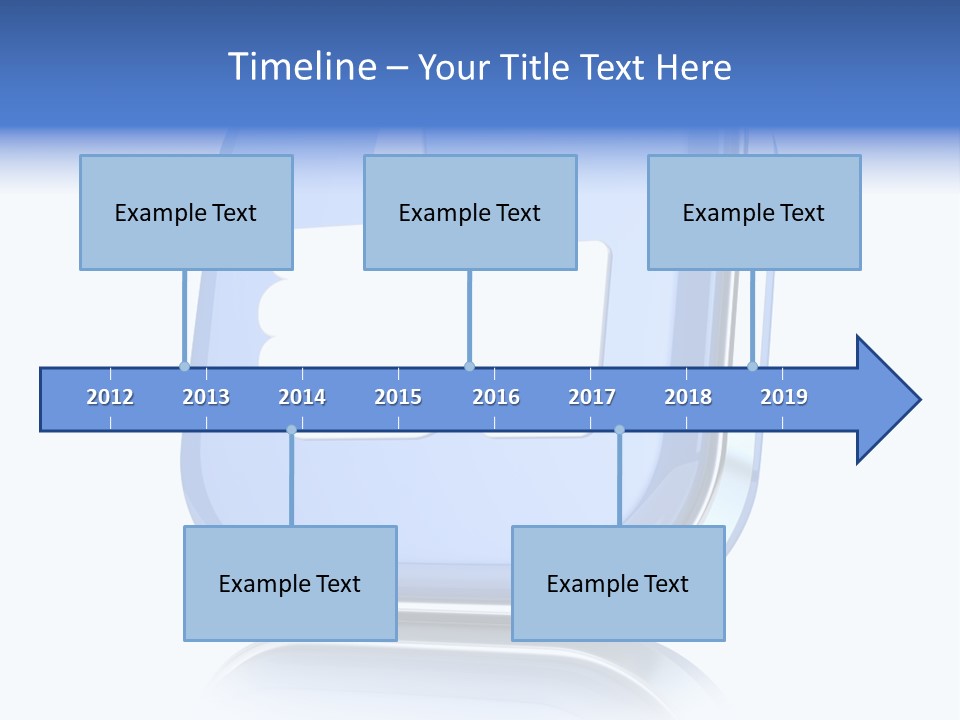 Timeline – Your Title Text Here

Example Text

Example Text

Example Text

2012 2013 2014 2015 2016 2017 2018 2019

Example Text

Example Text